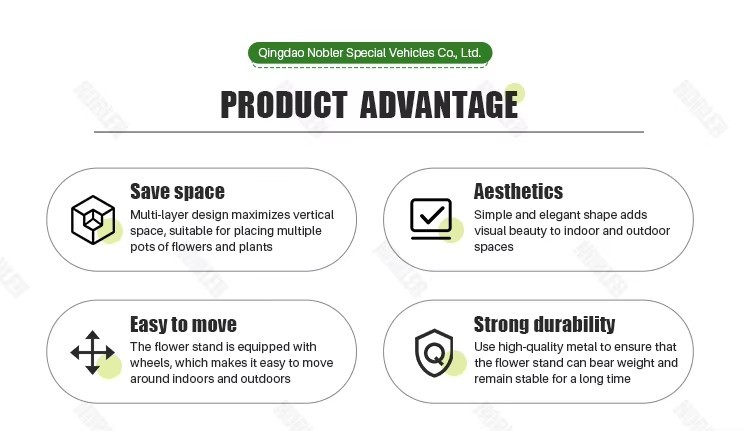 Qingdao Nobler Special Vehicles Co., Ltd.

PRODUCT ADVANTAGE

Save space
Multi-layer design maximizes vertical space, suitable for placing multiple pots of flowers and plants

Aesthetics
Simple and elegant shape adds visual beauty to indoor and outdoor spaces

Easy to move
The flower stand is equipped with wheels, which makes it easy to move around indoors and outdoors

Strong durability
Use high-quality metal to ensure that the flower stand can bear weight and remain stable for a long time